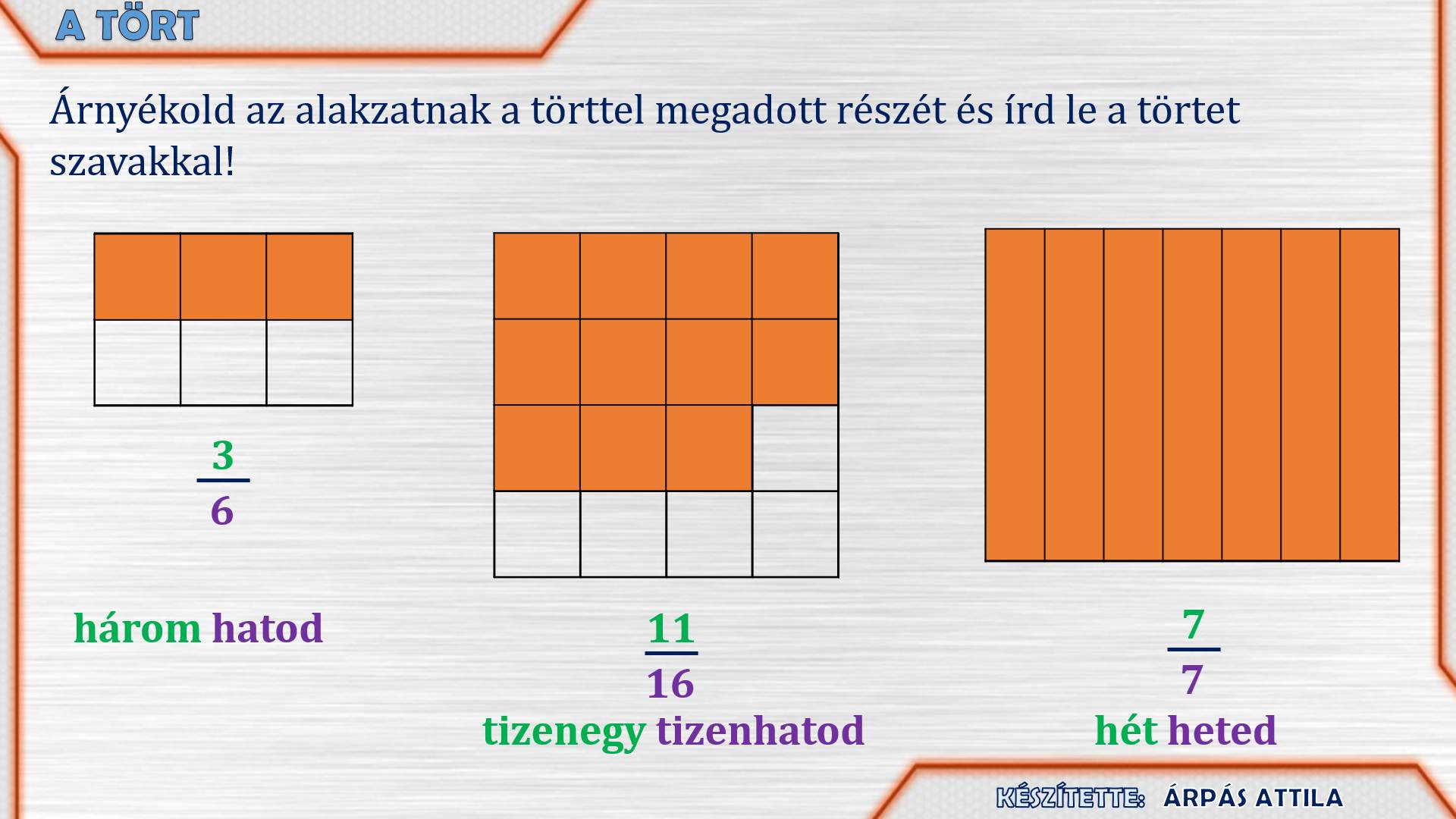 A TÖRT

Árnyékold az alakzatnak a törttel megadott részét és írd le a törtet szavakkal!

$\frac{3}{6}$

három hatod

$\frac{11}{16}$

tizenegy tizenhatod

$\frac{7}{7}$

hét heted

KÉSZÍTETTE: ÁRPÁS ATTILA